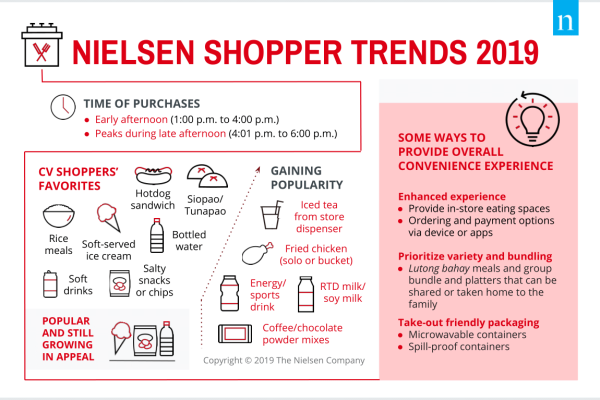 n

NIELSEN SHOPPER TRENDS 2019

TIME OF PURCHASES
• Early afternoon (1:00 p.m. to 4:00 p.m.)
• Peaks during late afternoon (4:01 p.m. to 6:00 p.m.)

CV SHOPPERS' FAVORITES

Hotdog sandwich

Siopao/ Tunapao

Rice meals

Soft-served ice cream

Bottled water

Soft drinks

Salty snacks or chips

POPULAR AND STILL GROWING IN APPEAL

GAINING POPULARITY

Iced tea from store dispenser

Fried chicken (solo or bucket)

Energy/ sports drink

RTD milk/ soy milk

Coffee/chocolate powder mixes

Copyright © 2019 The Nielsen Company

SOME WAYS TO PROVIDE OVERALL CONVENIENCE EXPERIENCE

Enhanced experience
• Provide in-store eating spaces
• Ordering and payment options via device or apps

Prioritize variety and bundling
• Lutong bahay meals and group bundle and platters that can be shared or taken home to the family

Take-out friendly packaging
• Microwavable containers
• Spill-proof containers